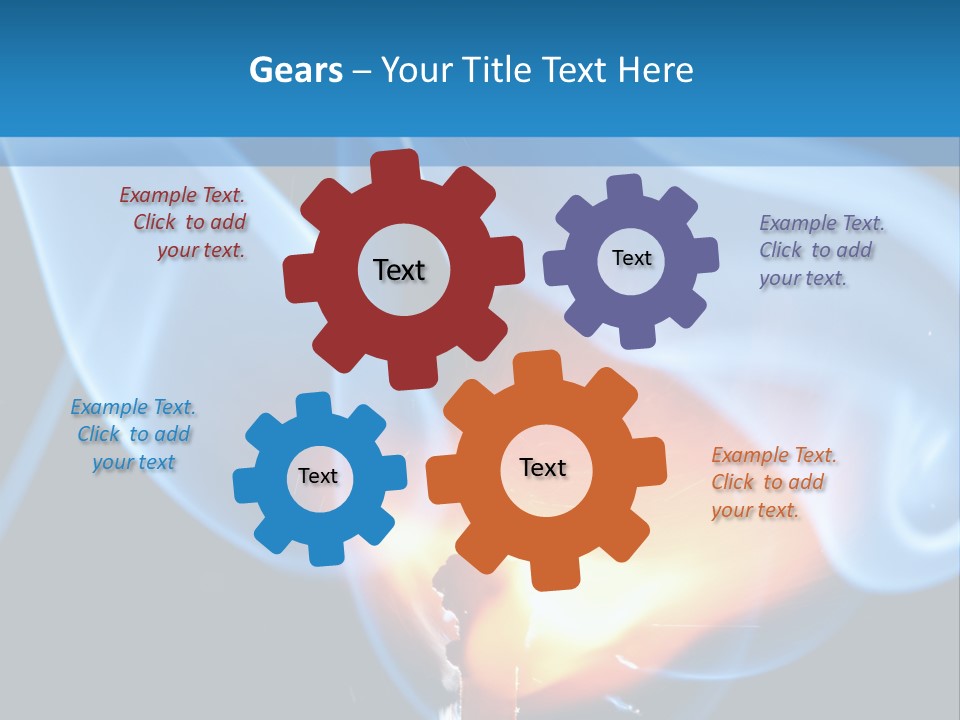 Gears – Your Title Text Here

Example Text. Click to add your text.

Text

Text

Example Text. Click to add your text.

Example Text. Click to add your text

Text

Text

Example Text. Click to add your text.